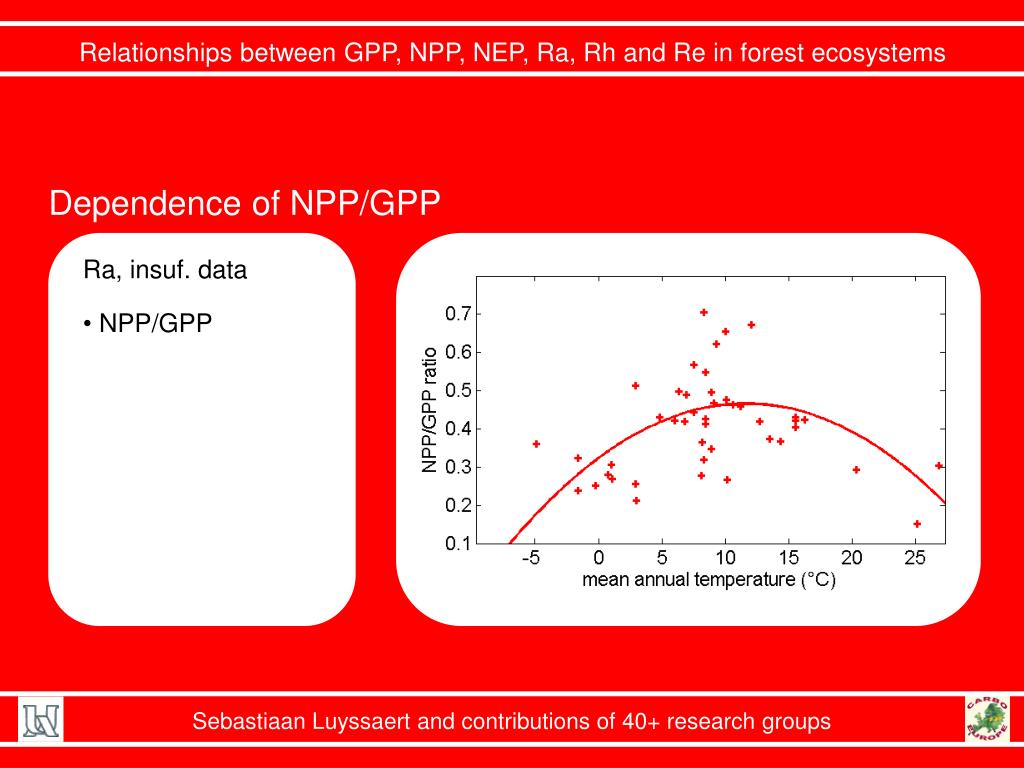 Relationships between GPP, NPP, NEP, Ra, Rh and Re in forest ecosystems

Dependence of NPP/GPP

Ra, insuf. data

• NPP/GPP

NPP/GPP ratio

0.7
0.6
0.5
0.4
0.3
0.2
0.1

-5 0 5 10 15 20 25

mean annual temperature (°C)

Sebastiaan Luyssaert and contributions of 40+ research groups

CARBO EUROPE